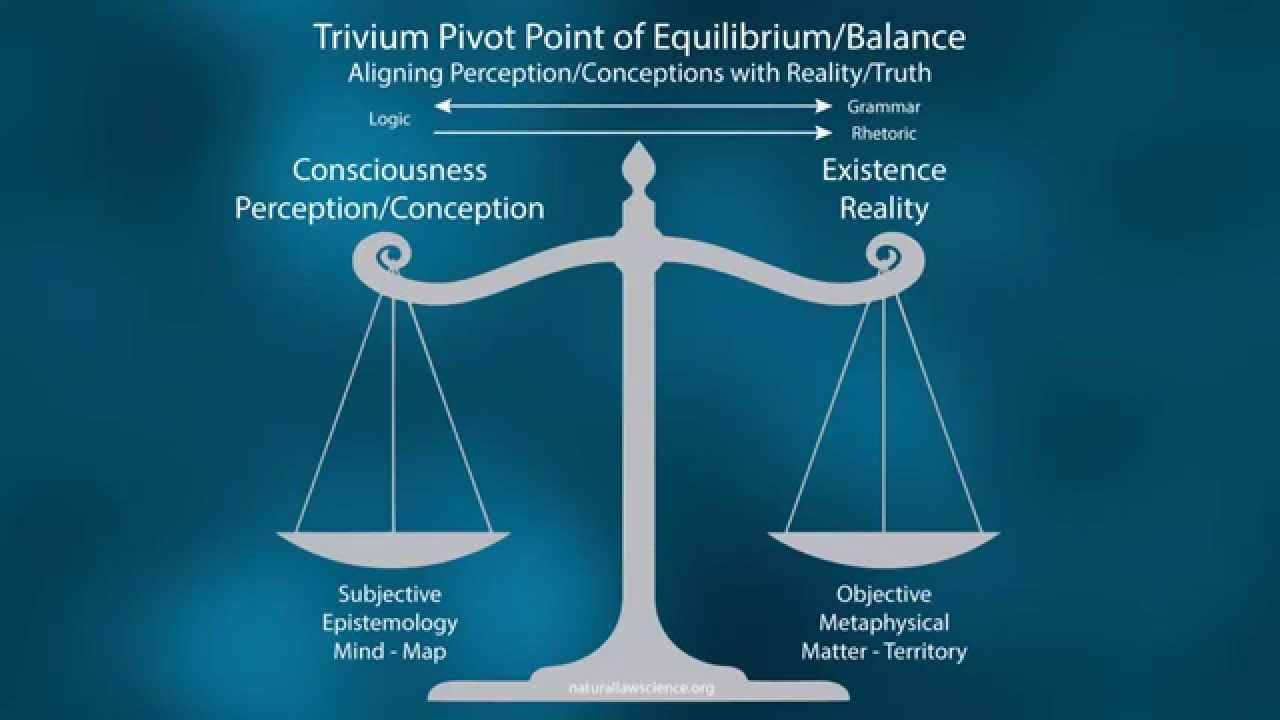 Trivium Pivot Point of Equilibrium/Balance
Aligning Perception/Conceptions with Reality/Truth

Logic
Grammar
Rhetoric

Consciousness
Perception/Conception

Existence
Reality

Subjective
Epistemology
Mind - Map

Objective
Metaphysical
Matter - Territory

naturallawscience.org